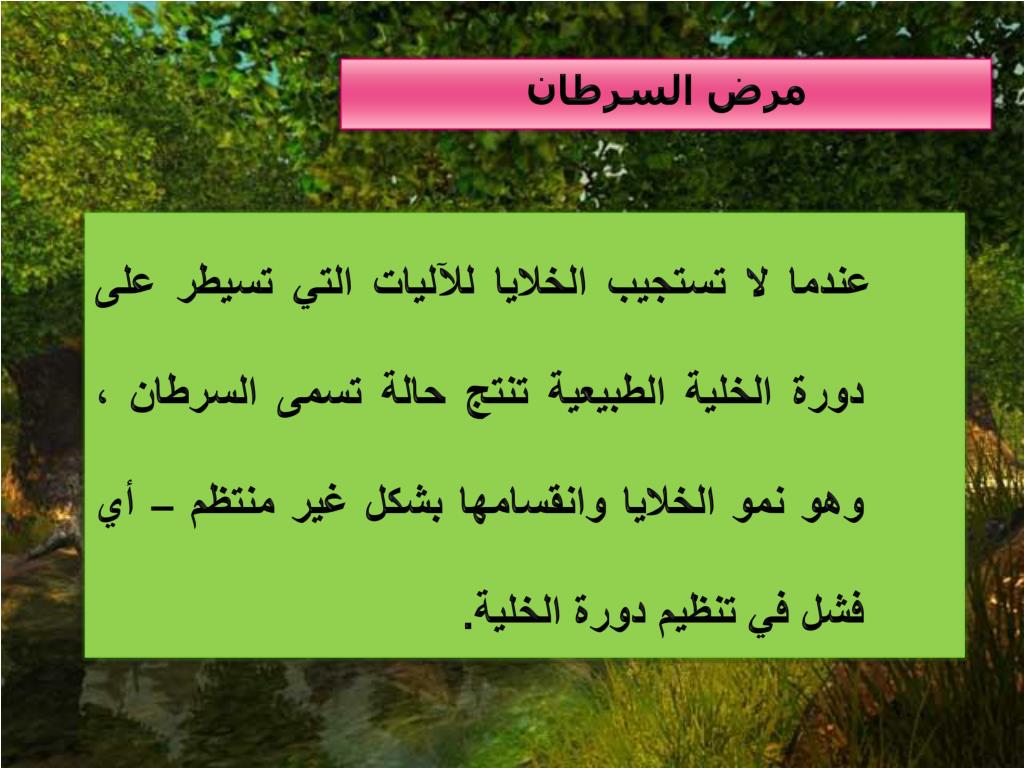 مرض السرطان

عندما لا تستجيب الخلايا للآليات التي تسيطر على دورة الخلية الطبيعية تنتج حالة تسمى السرطان ، وهو نمو الخلايا وانقسامها بشكل غير منتظم – أي فشل في تنظيم دورة الخلية.